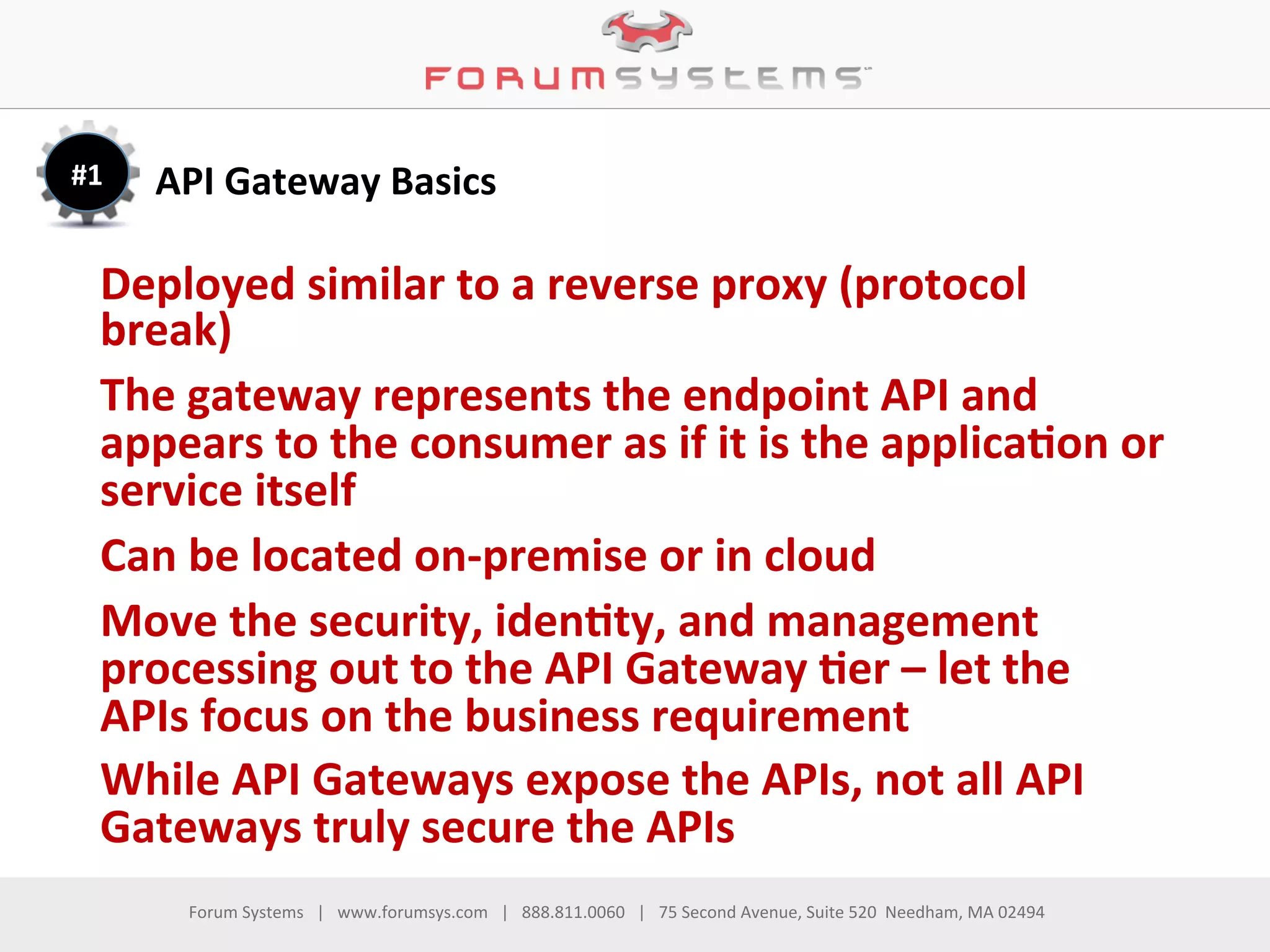 FORUMSYSTEMS

#1

API Gateway Basics

Deployed similar to a reverse proxy (protocol break)

The gateway represents the endpoint API and appears to the consumer as if it is the application or service itself

Can be located on-premise or in cloud

Move the security, identity, and management processing out to the API Gateway tier – let the APIs focus on the business requirement

While API Gateways expose the APIs, not all API Gateways truly secure the APIs

Forum Systems | www.forumsys.com | 888.811.0060 | 75 Second Avenue, Suite 520 Needham, MA 02494